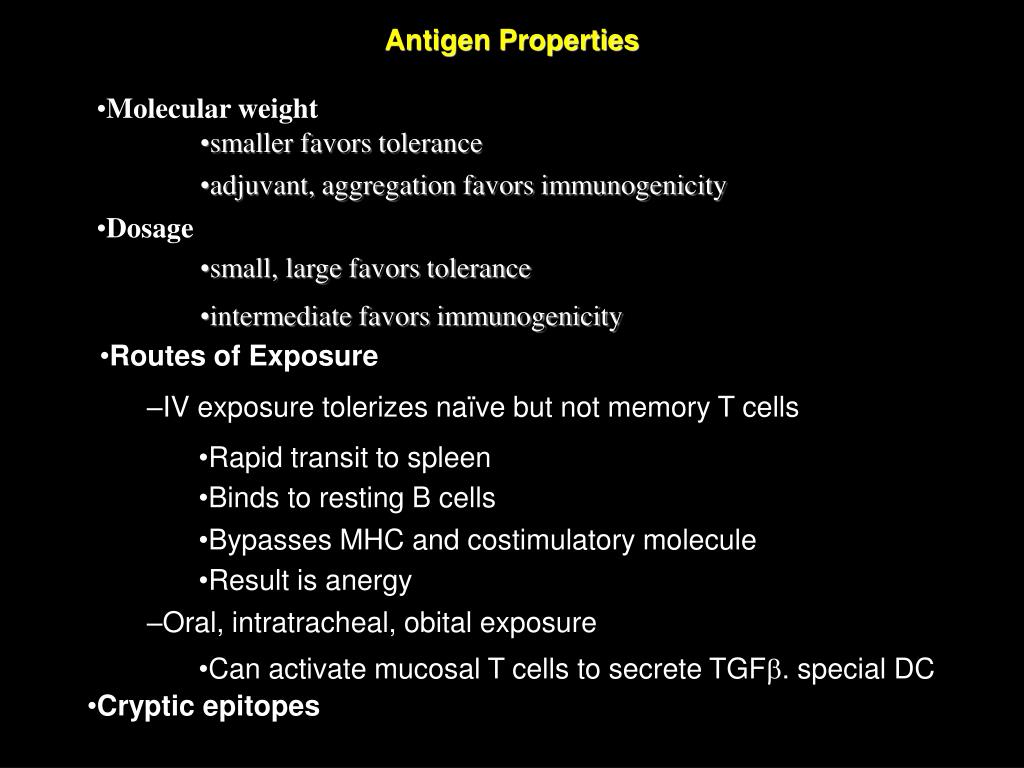 Antigen Properties

•Molecular weight

•smaller favors tolerance

•adjuvant, aggregation favors immunogenicity

•Dosage

•small, large favors tolerance

•intermediate favors immunogenicity

•Routes of Exposure

–IV exposure tolerizes naïve but not memory T cells

•Rapid transit to spleen

•Binds to resting B cells

•Bypasses MHC and costimulatory molecule

•Result is anergy

–Oral, intratracheal, obital exposure

•Can activate mucosal T cells to secrete TGF$\beta$. special DC

•Cryptic epitopes